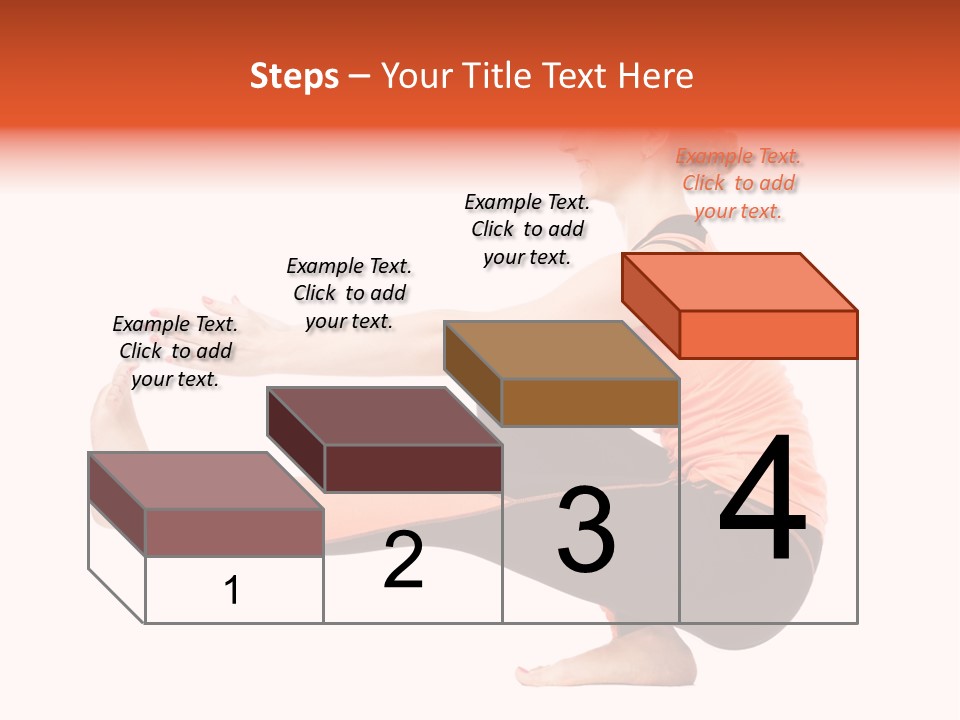 Steps – Your Title Text Here

Example Text. Click to add your text.

Example Text. Click to add your text.

Example Text. Click to add your text.

Example Text. Click to add your text.

1

2

3

4